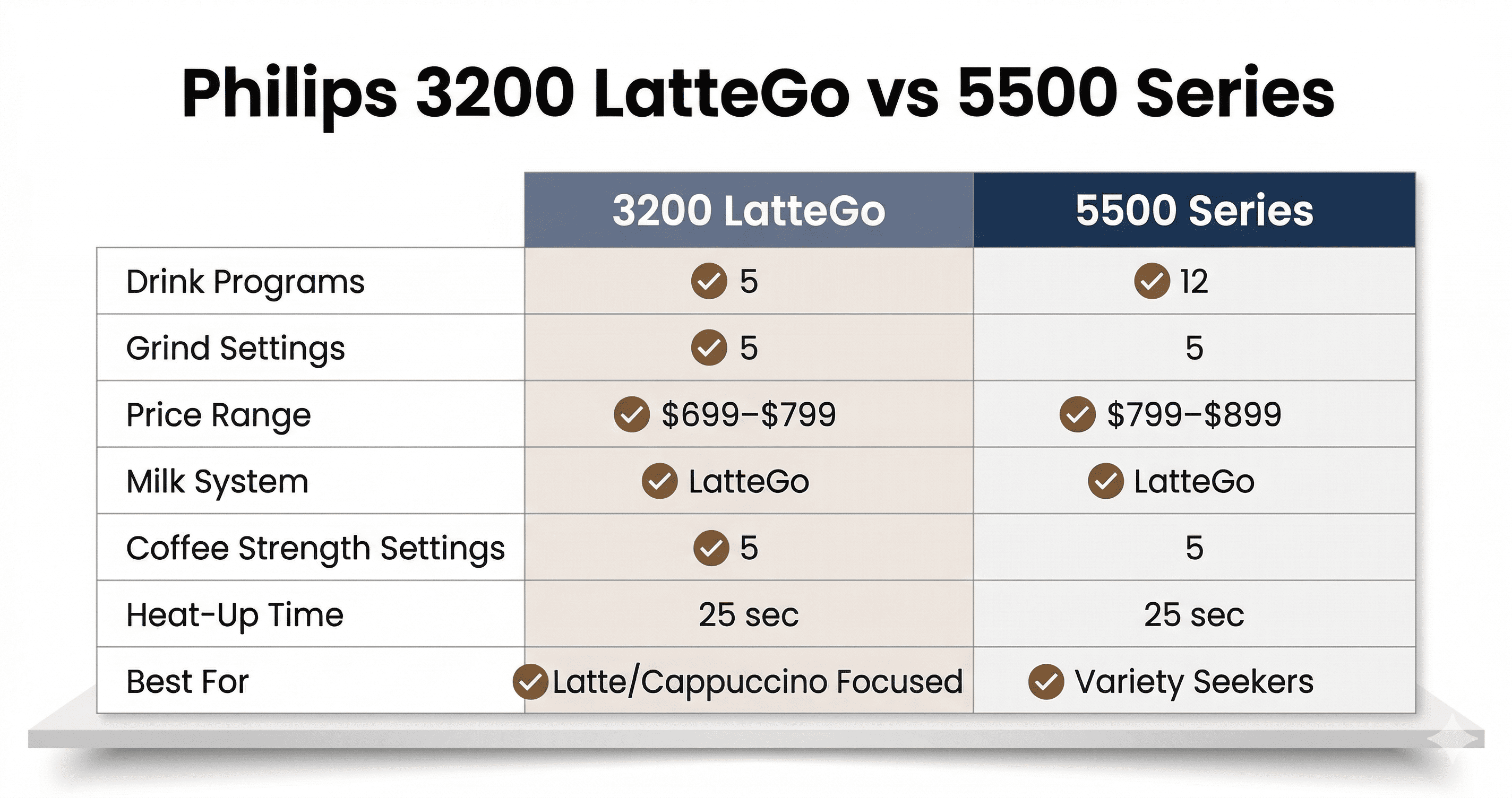 Philips 3200 LatteGo vs 5500 Series

| | 3200 LatteGo | 5500 Series |
|---|---|---|
| Drink Programs | 5 | 12 |
| Grind Settings | 5 | 5 |
| Price Range | \$699–\$799 | \$799–\$899 |
| Milk System | LatteGo | LatteGo |
| Coffee Strength Settings | 5 | 5 |
| Heat-Up Time | 25 sec | 25 sec |
| Best For | Latte/Cappuccino Focused | Variety Seekers |